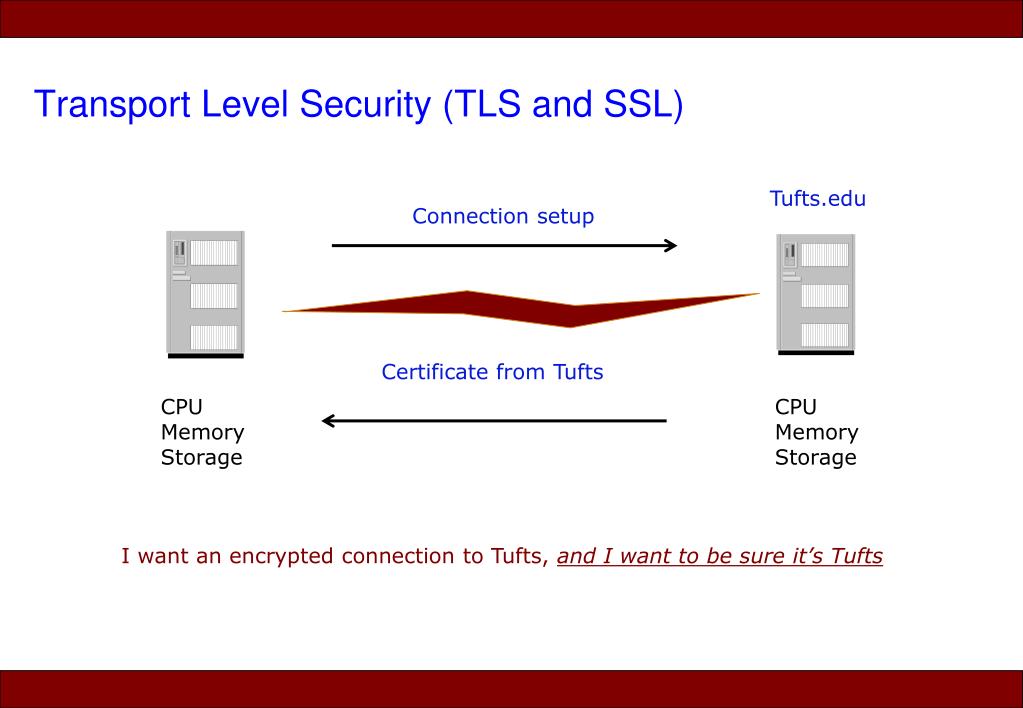 Transport Level Security (TLS and SSL)

Tufts.edu

Connection setup

Certificate from Tufts

CPU
Memory
Storage

CPU
Memory
Storage

I want an encrypted connection to Tufts, and I want to be sure it's Tufts